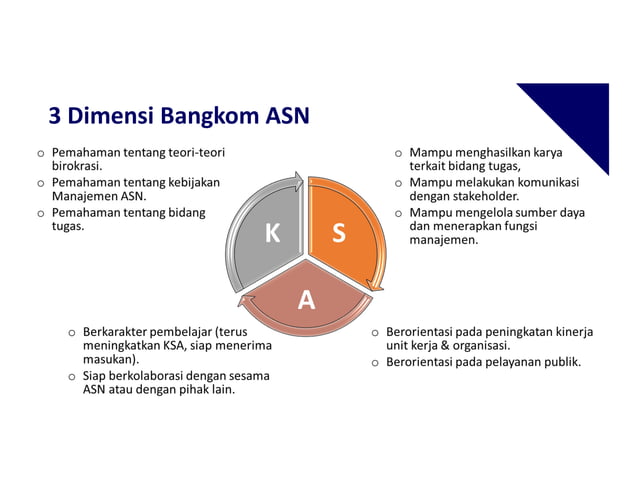 3 Dimensi Bangkom ASN

o Pemahaman tentang teori-teori birokrasi.
o Pemahaman tentang kebijakan Manajemen ASN.
o Pemahaman tentang bidang tugas.

o Mampu menghasilkan karya terkait bidang tugas,
o Mampu melakukan komunikasi dengan stakeholder.
o Mampu mengelola sumber daya dan menerapkan fungsi manajemen.

K

S

A

o Berkarakter pembelajar (terus meningkatkan KSA, siap menerima masukan).
o Siap berkolaborasi dengan sesama ASN atau dengan pihak lain.

o Berorientasi pada peningkatan kinerja unit kerja & organisasi.
o Berorientasi pada pelayanan publik.